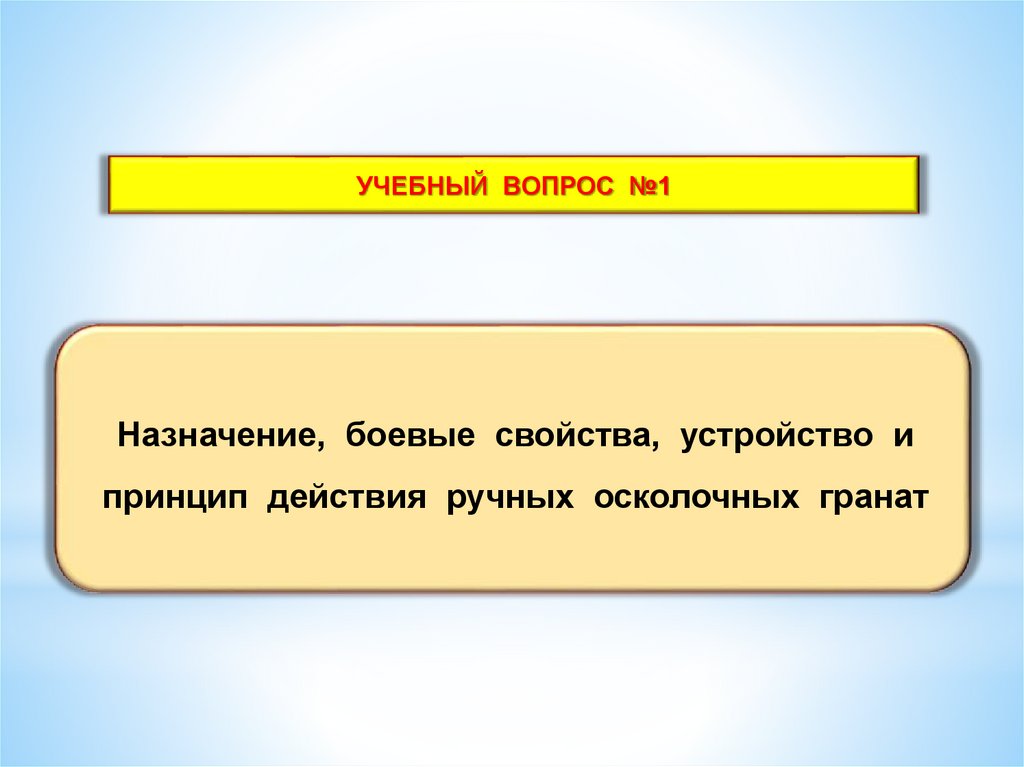 УЧЕБНЫЙ ВОПРОС №1

Назначение, боевые свойства, устройство и принцип действия ручных осколочных гранат